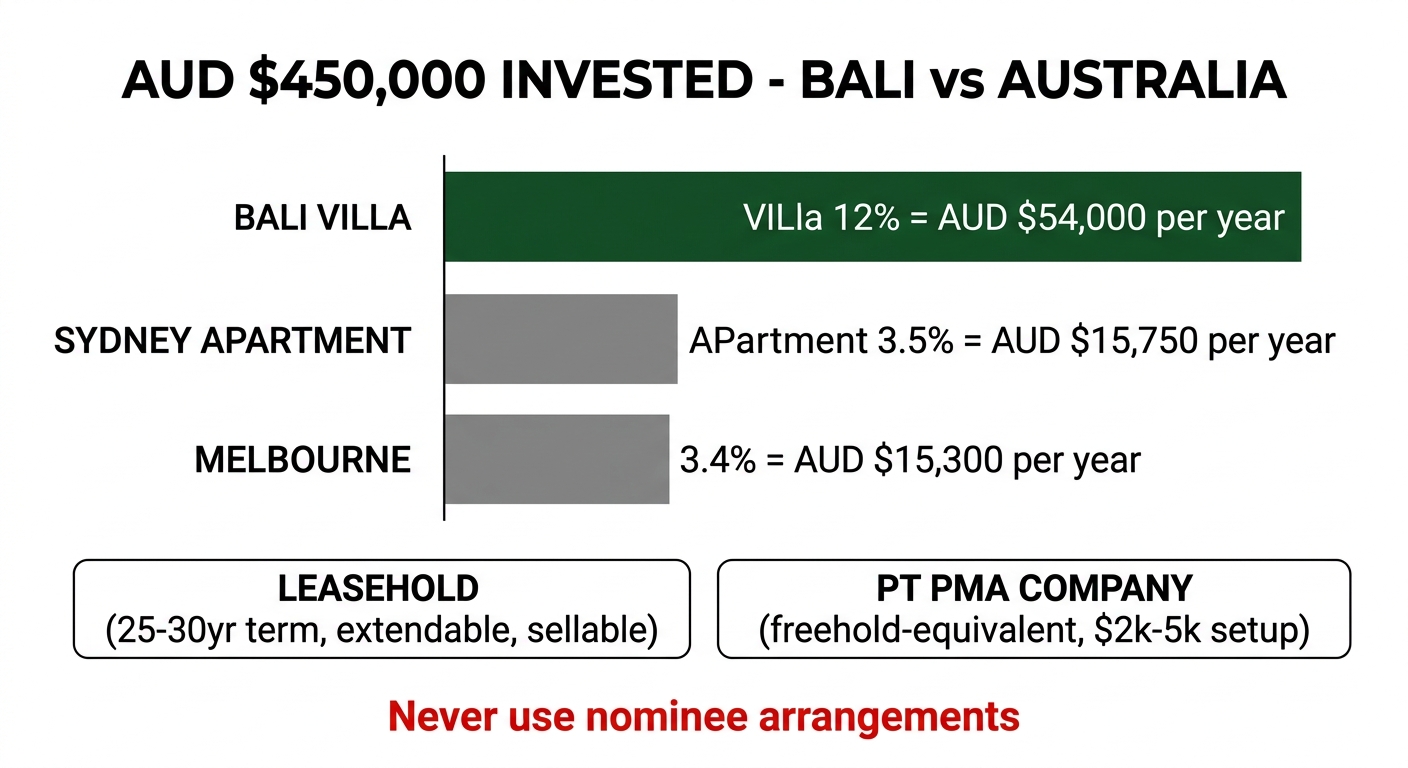 AUD $450,000 INVESTED - BALI vs AUSTRALIA

BALI VILLA

VILla 12% = AUD $54,000 per year

SYDNEY APARTMENT

APartment 3.5% = AUD $15,750 per year

MELBOURNE

3.4% = AUD $15,300 per year

LEASEHOLD
(25-30yr term, extendable, sellable)

PT PMA COMPANY
(freehold-equivalent, $2k-5k setup)

Never use nominee arrangements